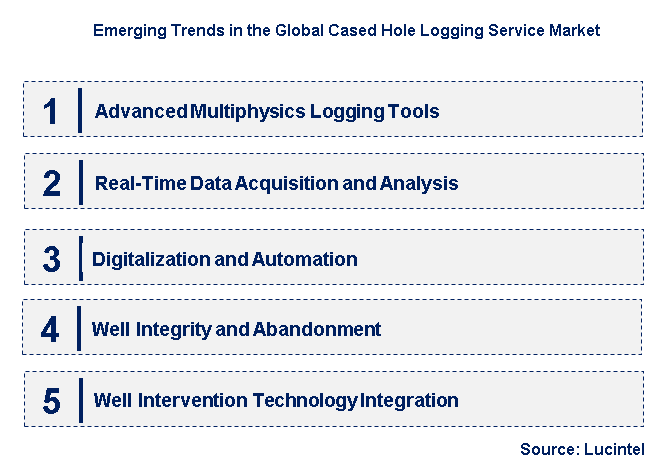 Emerging Trends in the Global Cased Hole Logging Service Market

1 Advanced Multiphysics Logging Tools

2 Real-Time Data Acquisition and Analysis

3 Digitalization and Automation

4 Well Integrity and Abandonment

5 Well Intervention Technology Integration

Source: Lucintel